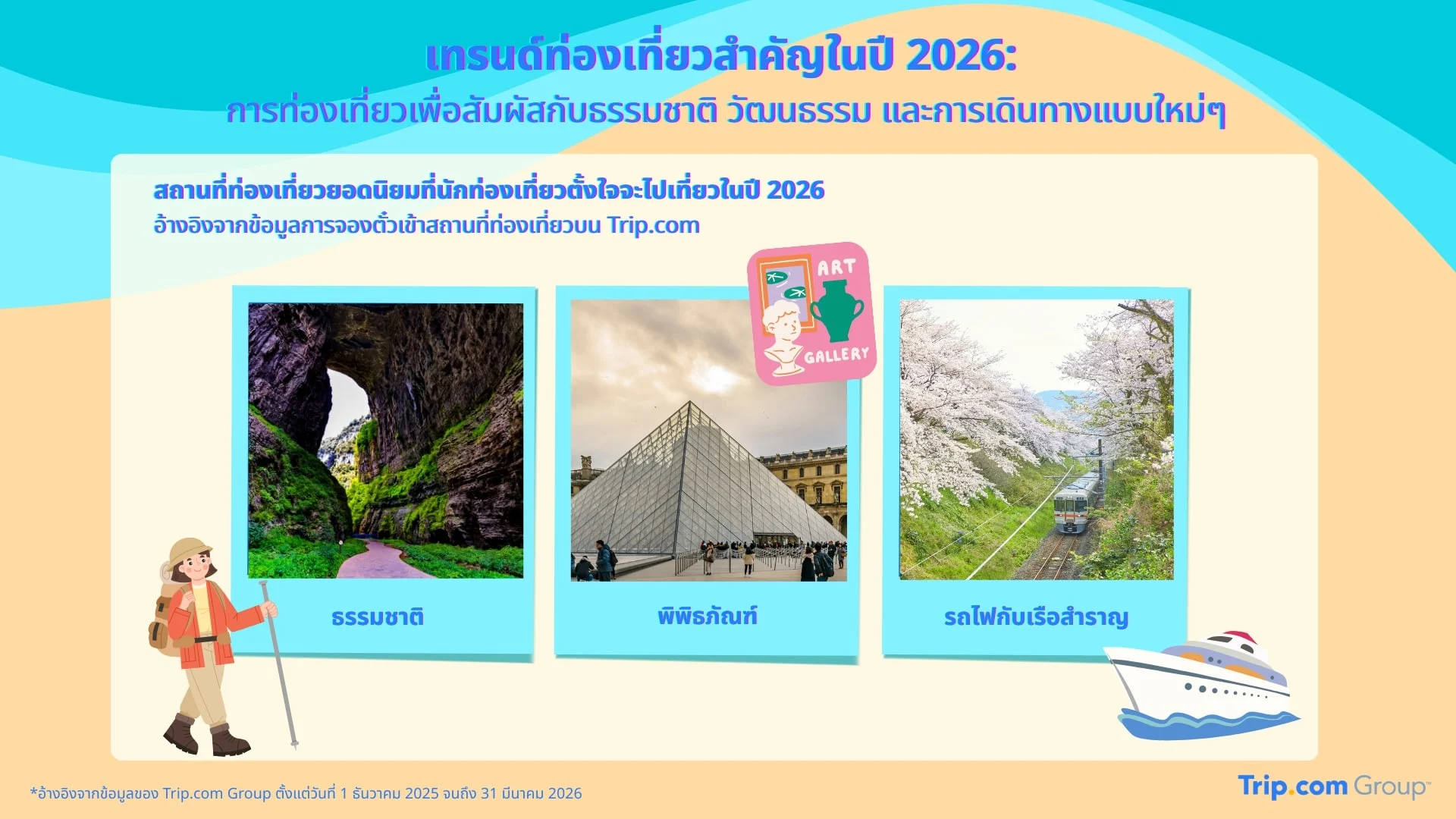 เทรนด์ท่องเที่ยวสำคัญในปี 2026:
การท่องเที่ยวเพื่อสัมผัสกับธรรมชาติ วัฒนธรรม และการเดินทางแบบใหม่ๆ

สถานที่ท่องเที่ยวยอดนิยมที่นักท่องเที่ยวตั้งใจจะไปเที่ยวในปี 2026
อ้างอิงจากข้อมูลการจองตั๋วเข้าสถานที่ท่องเที่ยวบน Trip.com

ART
GALLERY

ธรรมชาติ

พิพิธภัณฑ์

รถไฟกับเรือสำราญ

*อ้างอิงจากข้อมูลของ Trip.com Group ตั้งแต่วันที่ 1 ธันวาคม 2025 จนถึง 31 มีนาคม 2026

Trip.com Group